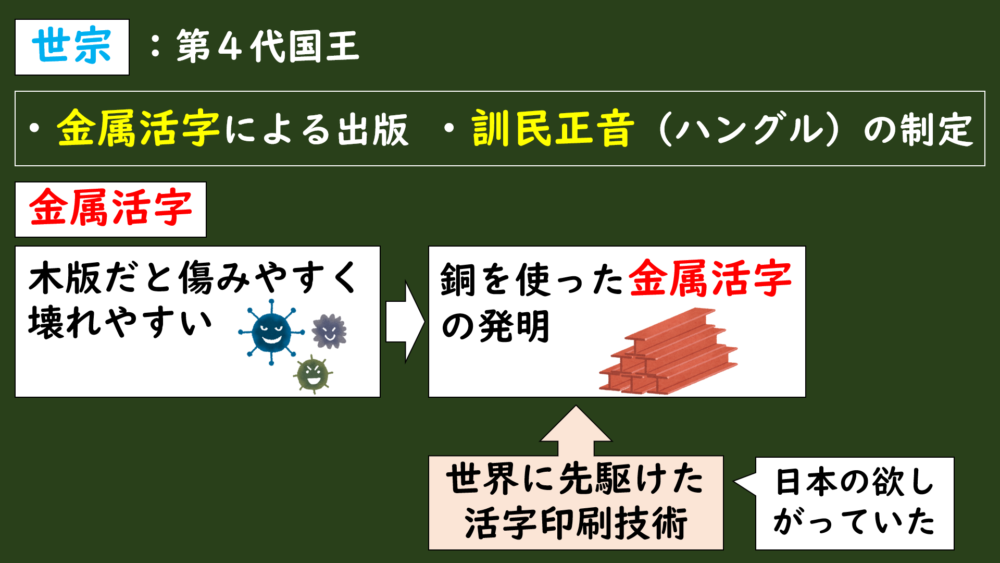 世宗 ：第４代国王

・金属活字による出版 ・訓民正音（ハングル）の制定

金属活字

木版だと傷みやすく壊れやすい

銅を使った金属活字の発明

世界に先駆けた活字印刷技術

日本の欲しがっていた